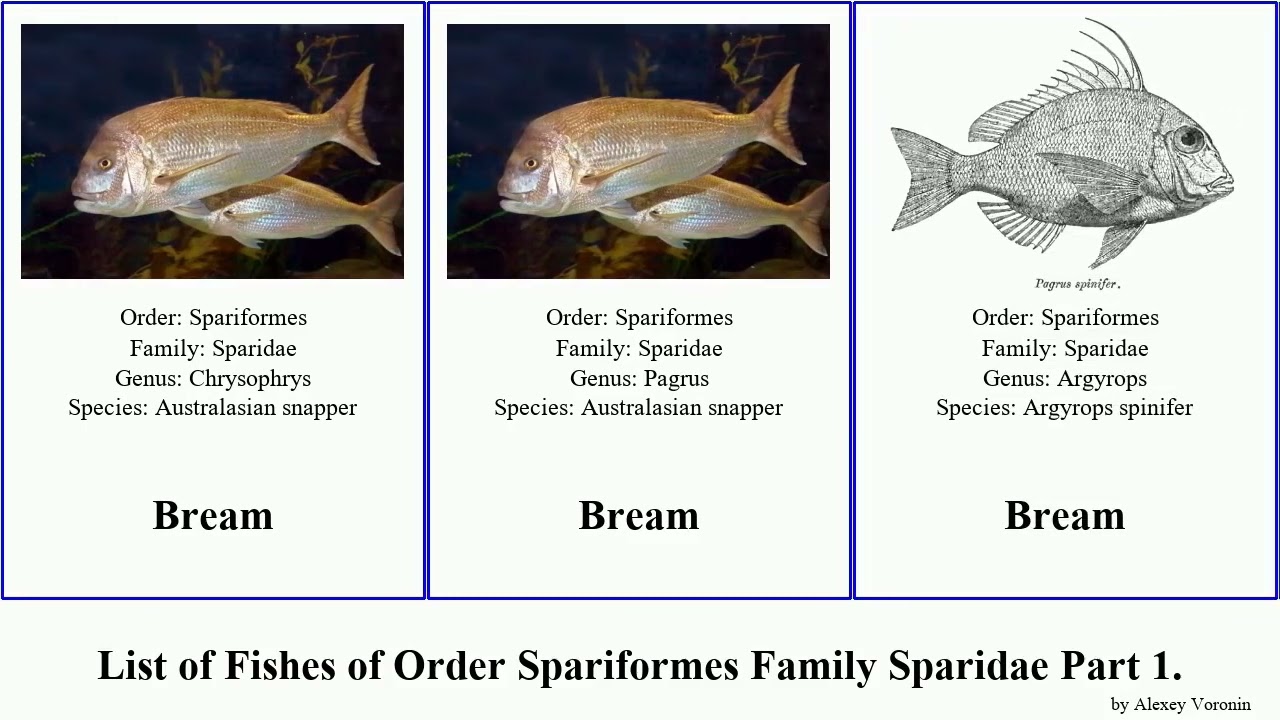 Order: Spariformes
Family: Sparidae
Genus: Chrysophrys
Species: Australasian snapper

Bream

Order: Spariformes
Family: Sparidae
Genus: Pagrus
Species: Australasian snapper

Bream

Pagrus spinifer.

Order: Spariformes
Family: Sparidae
Genus: Argyrops
Species: Argyrops spinifer

Bream

List of Fishes of Order Spariformes Family Sparidae Part 1.

by Alexey Voronin